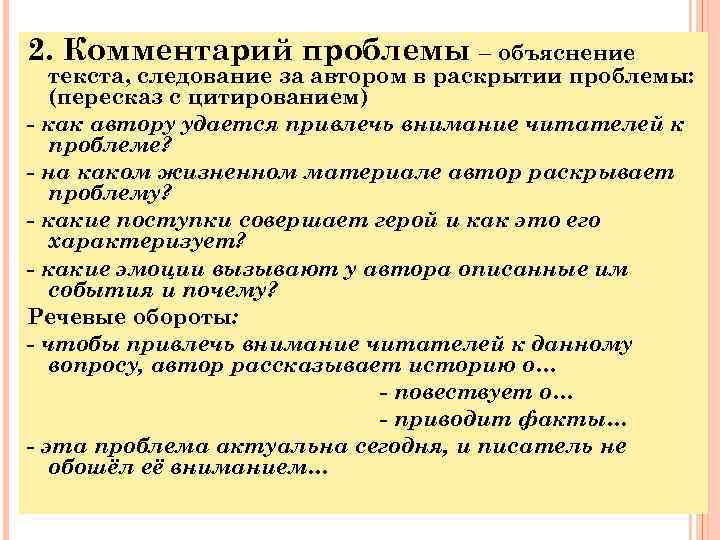 2. Комментарий проблемы – объяснение текста, следование за автором в раскрытии проблемы: (пересказ с цитированием)

- как автору удается привлечь внимание читателей к проблеме?

- на каком жизненном материале автор раскрывает проблему?

- какие поступки совершает герой и как это его характеризует?

- какие эмоции вызывают у автора описанные им события и почему?

Речевые обороты:

- чтобы привлечь внимание читателей к данному вопросу, автор рассказывает историю о...

- повествует о...

- приводит факты...

- эта проблема актуальна сегодня, и писатель не обошёл её вниманием...